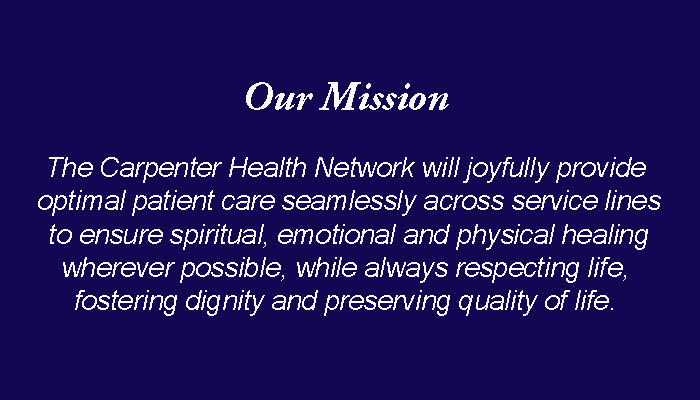 Our Mission

The Carpenter Health Network will joyfully provide optimal patient care seamlessly across service lines to ensure spiritual, emotional and physical healing wherever possible, while always respecting life, fostering dignity and preserving quality of life.